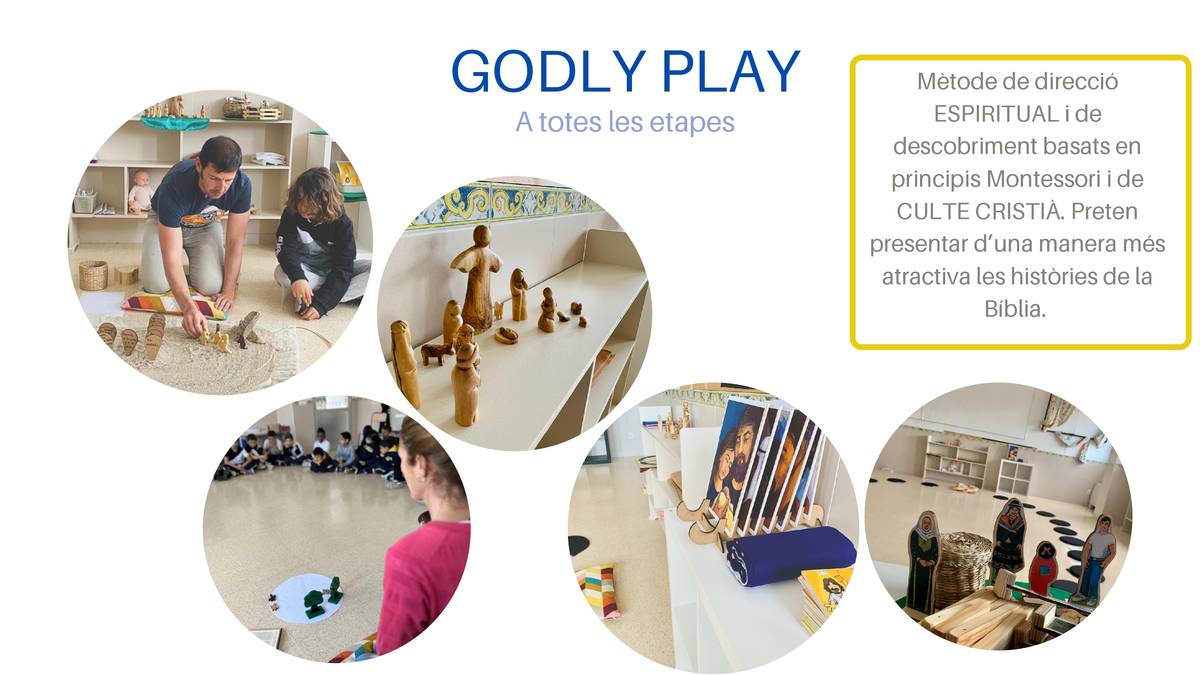 GODLY PLAY

A totes les etapes

Mètode de direcció ESPIRITUAL i de descobriment basats en principis Montessori i de CULTE CRISTIÀ. Preten presentar d'una manera més atractiva les històries de la Bíblia.